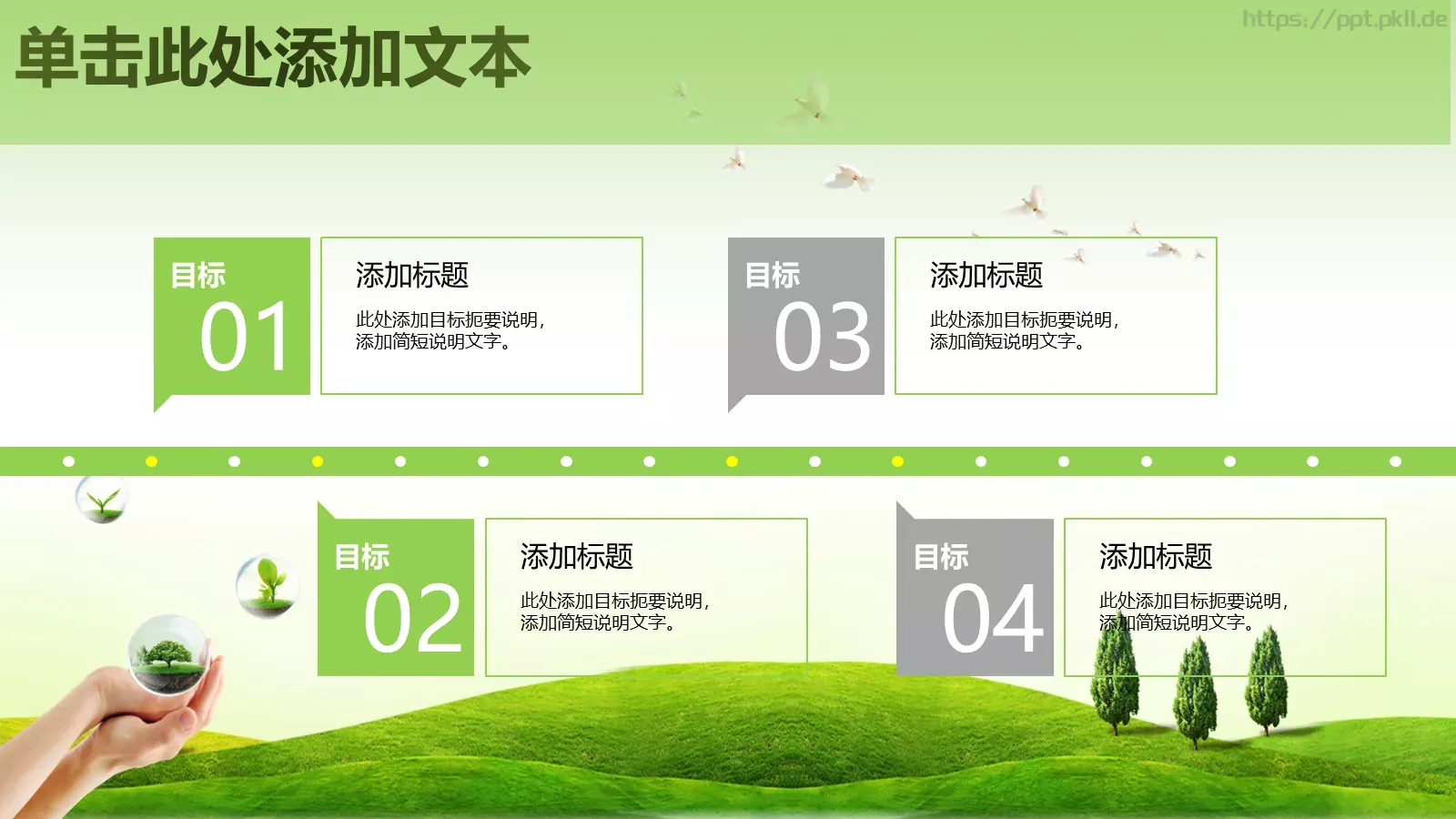 单击此处添加文本

https://ppt.pkll.de

目标
01

添加标题
此处添加目标扼要说明，添加简短说明文字。

目标
03

添加标题
此处添加目标扼要说明，添加简短说明文字。

目标
02

添加标题
此处添加目标扼要说明，添加简短说明文字。

目标
04

添加标题
此处添加目标扼要说明，添加简短说明文字。